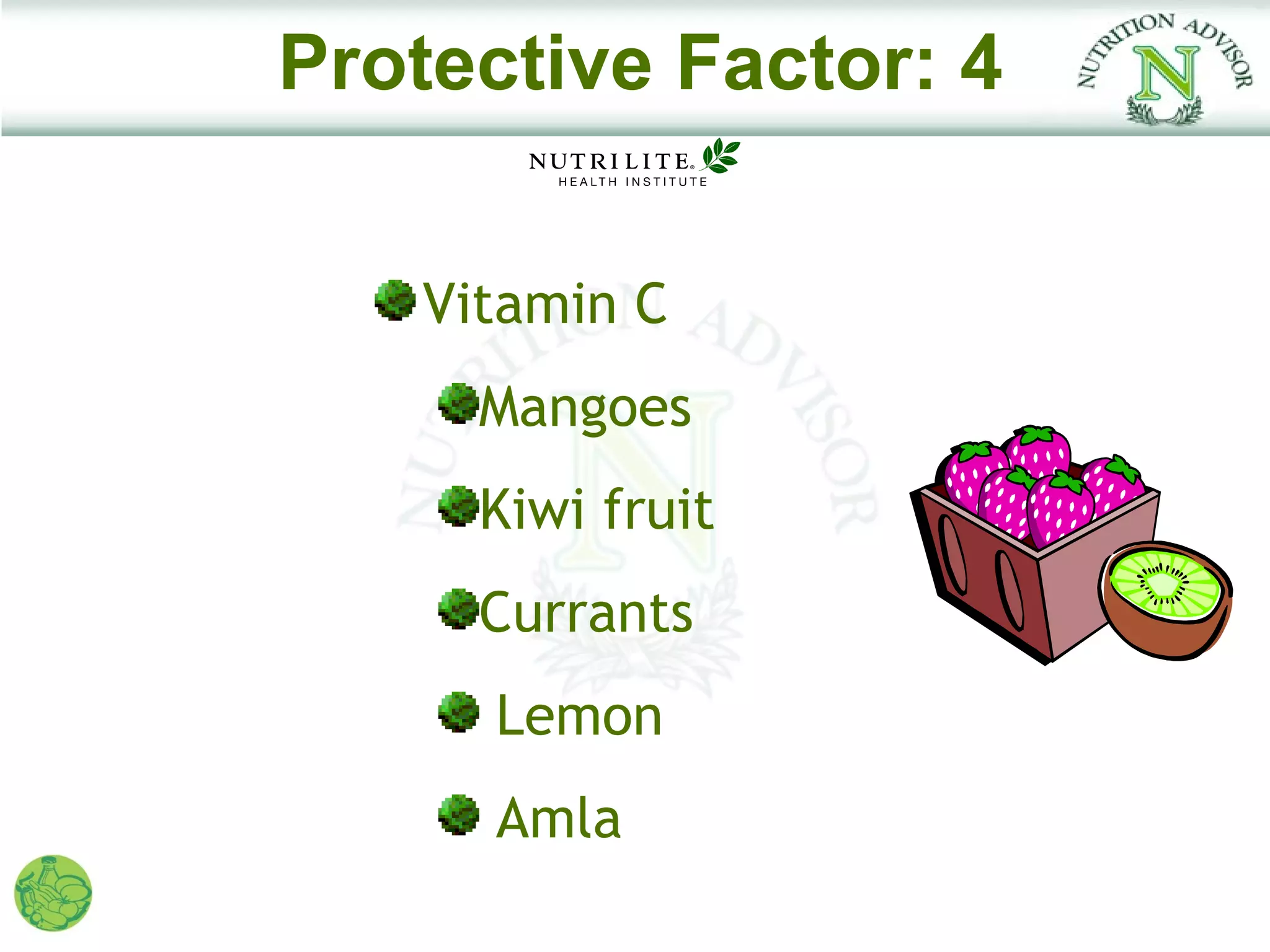 Protective Factor: 4

NUTRITION ADVISOR
N

NUTRILITE®
HEALTH INSTITUTE

Vitamin C
Mangoes
Kiwi fruit
Currants
Lemon
Amla

NUTRITION ADVISOR
N